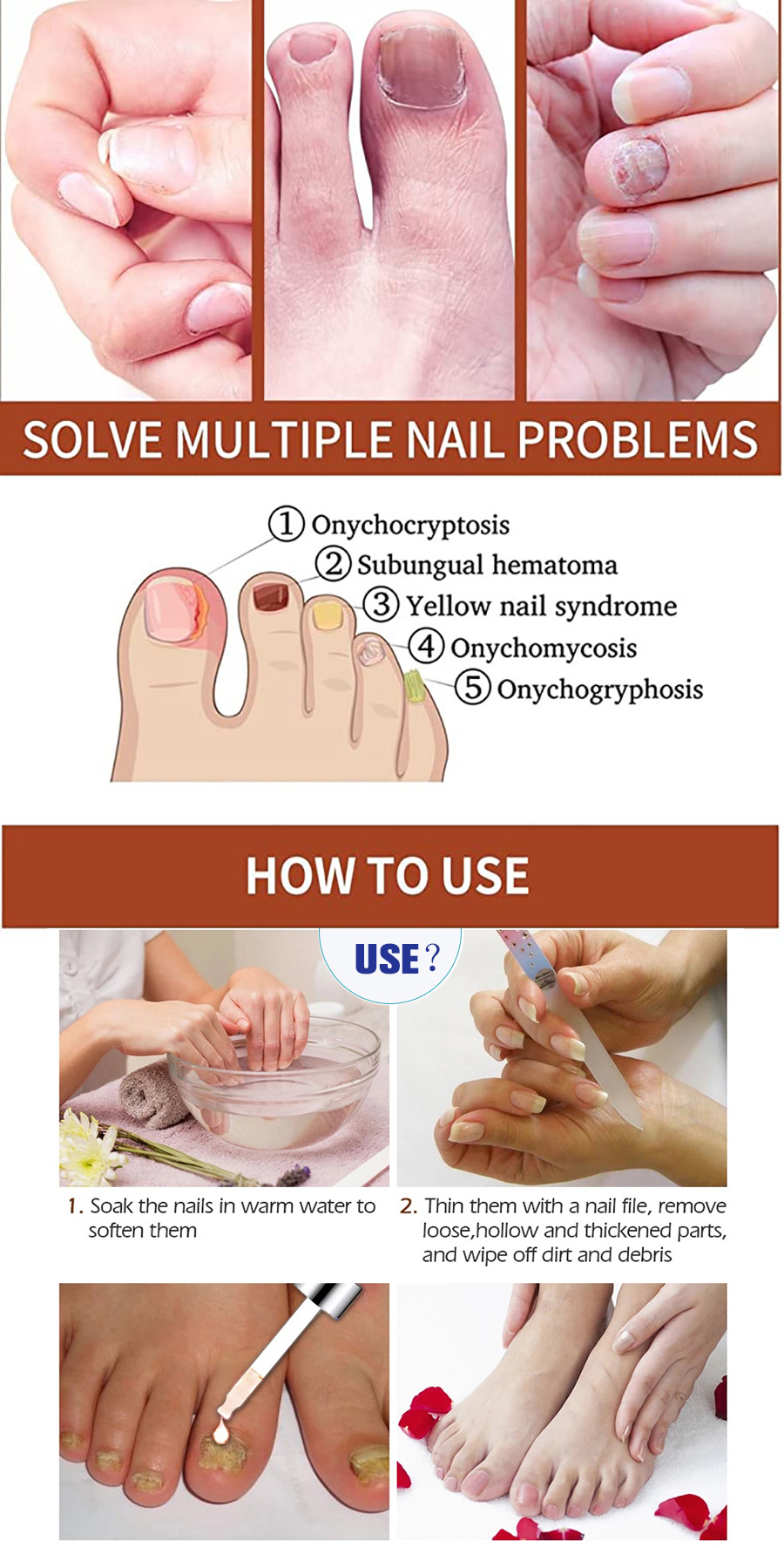 SOLVE MULTIPLE NAIL PROBLEMS

① Onychocryptosis
② Subungual hematoma
③ Yellow nail syndrome
④ Onychomycosis
⑤ Onychogryphosis

HOW TO USE

USE?

1. Soak the nails in warm water to soften them

2. Thin them with a nail file, remove loose,hollow and thickened parts, and wipe off dirt and debris